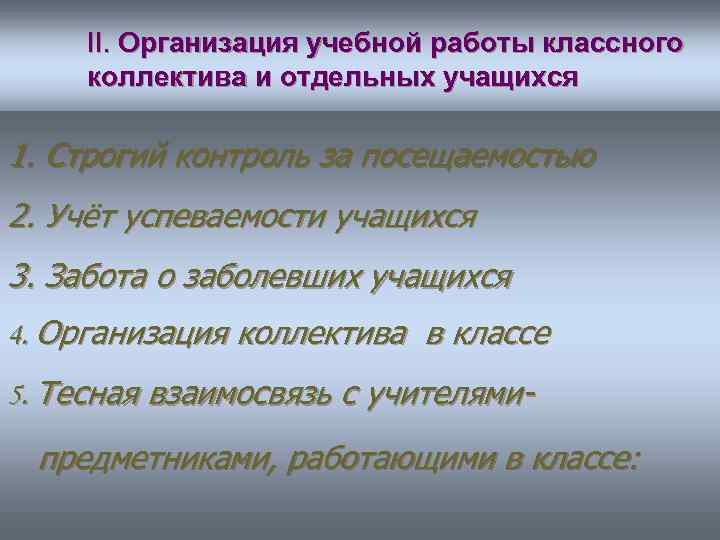 II. Организация учебной работы классного коллектива и отдельных учащихся

1. Строгий контроль за посещаемостью

2. Учёт успеваемости учащихся

3. Забота о заболевших учащихся

4. Организация коллектива в классе

5. Тесная взаимосвязь с учителями-предметниками, работающими в классе: